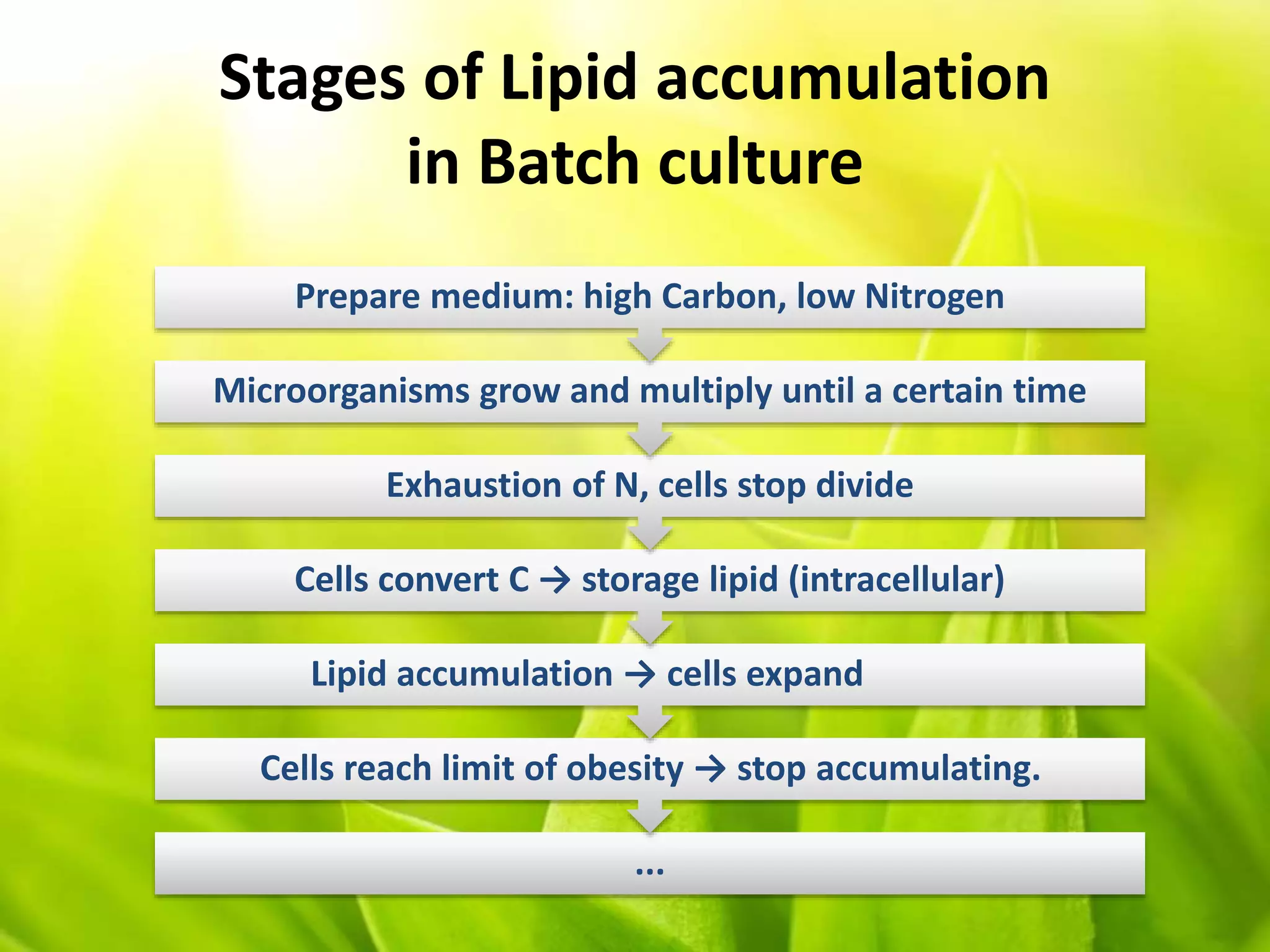 Stages of Lipid accumulation in Batch culture

Prepare medium: high Carbon, low Nitrogen

Microorganisms grow and multiply until a certain time

Exhaustion of N, cells stop divide

Cells convert C → storage lipid (intracellular)

Lipid accumulation → cells expand

Cells reach limit of obesity → stop accumulating.

…